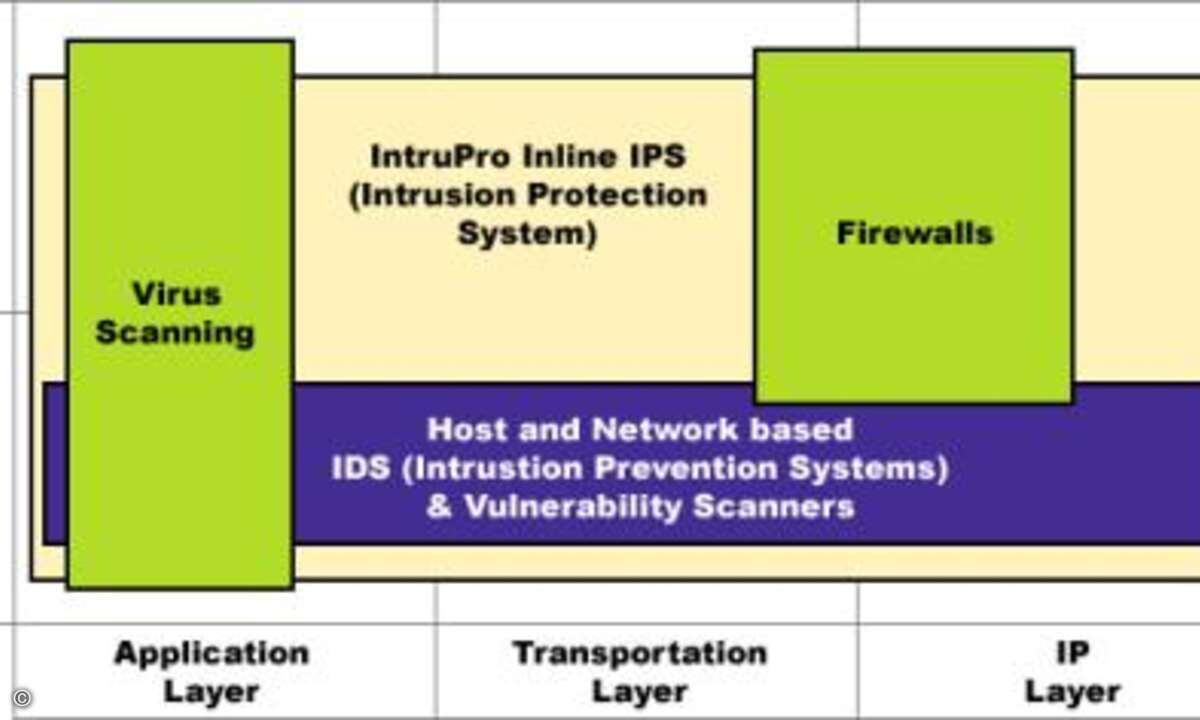 Virus Scanning

IntruPro Inline IPS (Intrusion Protection System)

Firewalls

Host and Network based IDS (Intrustion Prevention Systems) & Vulnerability Scanners

Application Layer

Transportation Layer

IP Layer

©